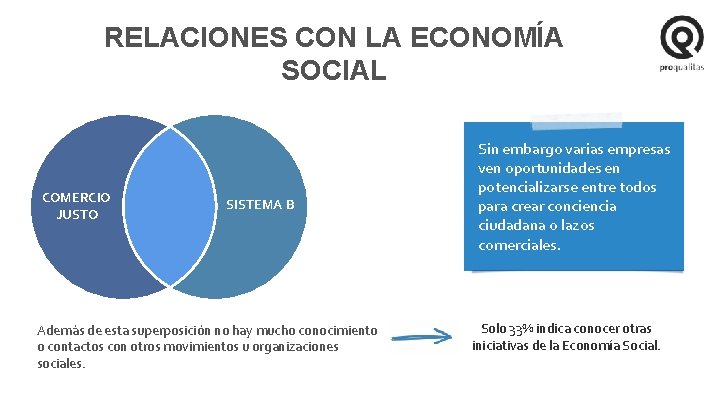 RELACIONES CON LA ECONOMÍA SOCIAL

proqualitas

COMERCIO JUSTO

SISTEMA B

Sin embargo varias empresas ven oportunidades en potencializarse entre todos para crear conciencia ciudadana o lazos comerciales.

Además de esta superposición no hay mucho conocimiento o contactos con otros movimientos u organizaciones sociales.

Solo 33% indica conocer otras iniciativas de la Economía Social.